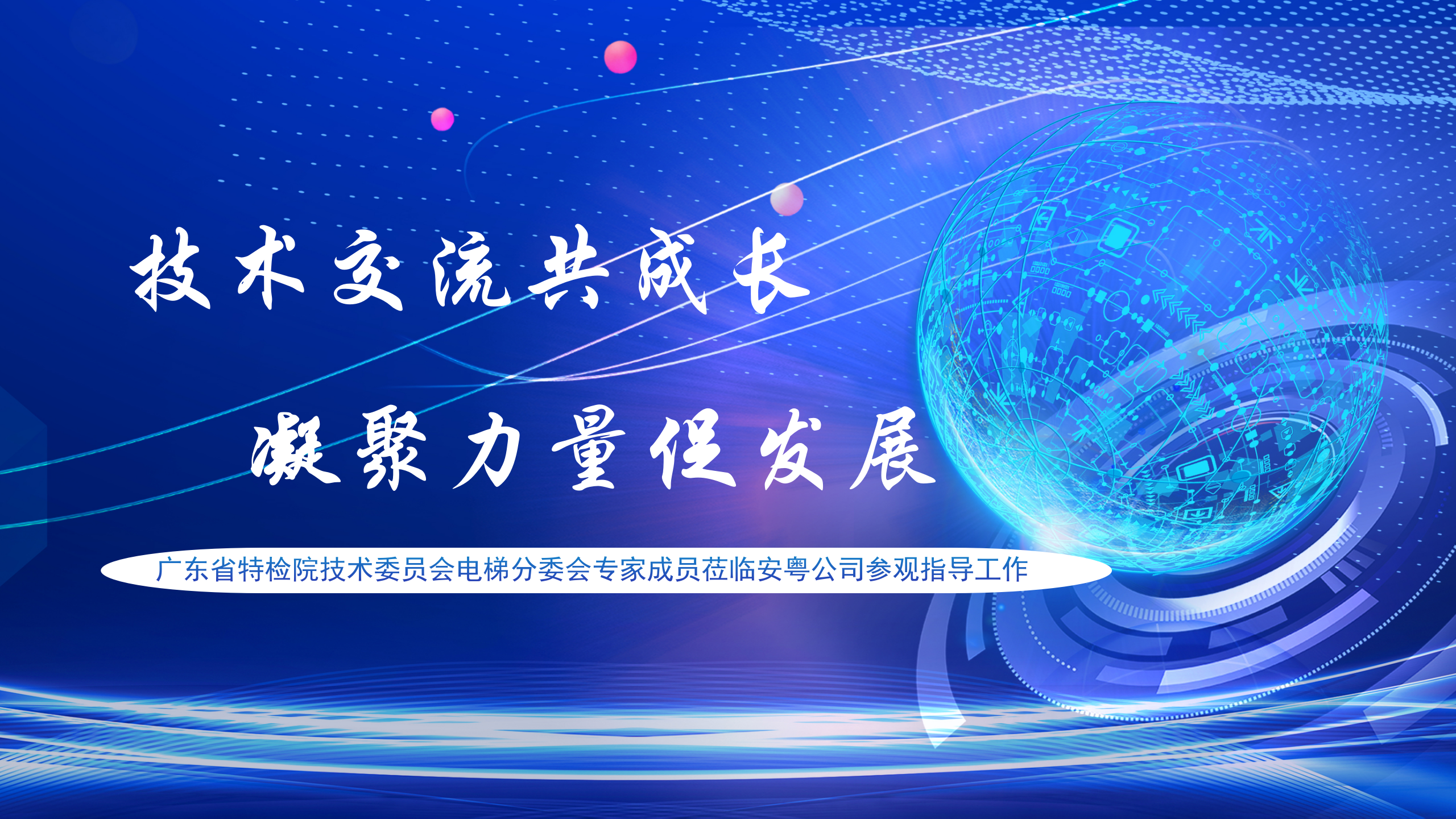 技术交流共成长

凝聚力量促发展

广东省特检院技术委员会电梯分委会专家成员莅临安粤公司参观指导工作